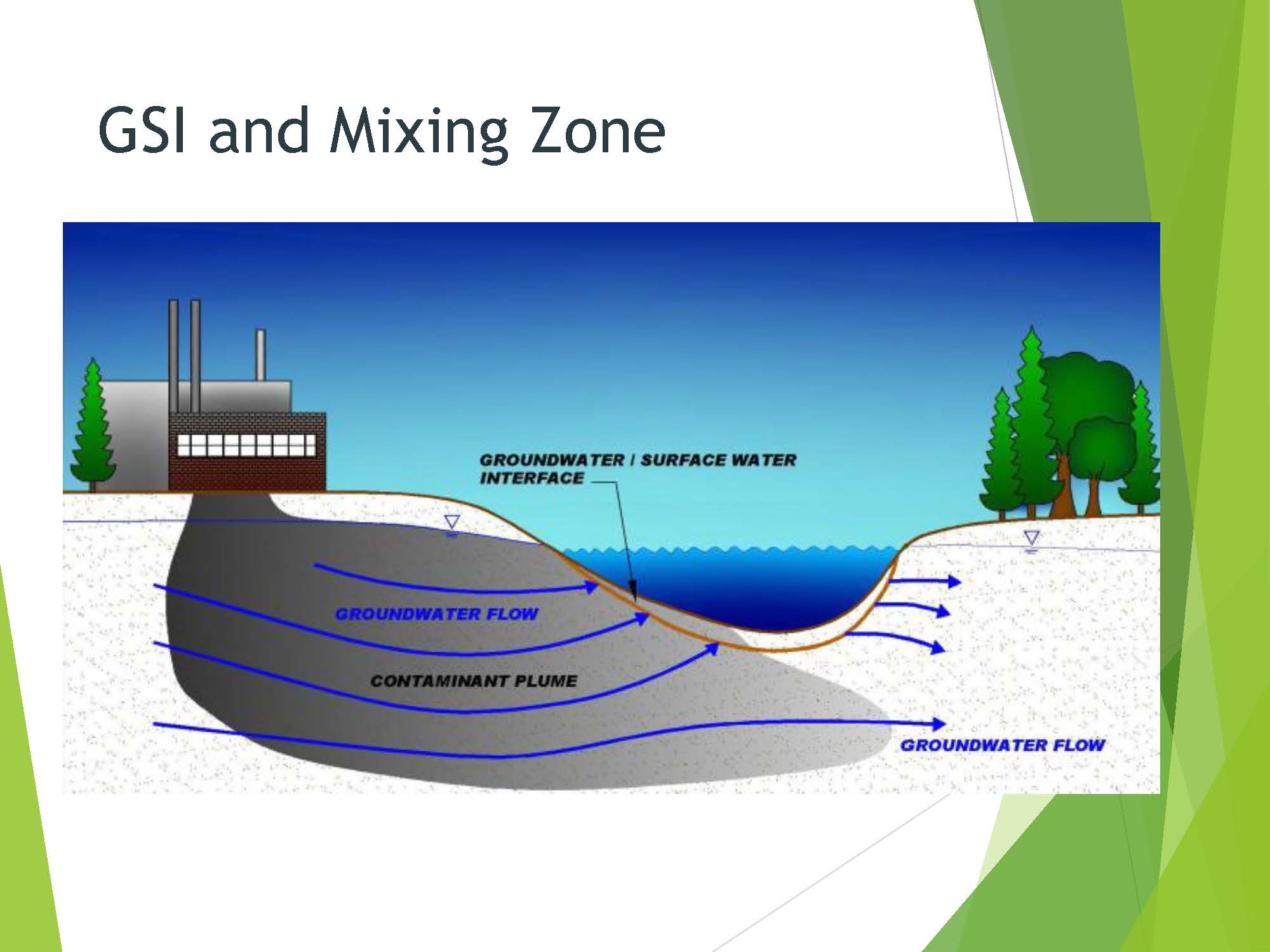 GSI and Mixing Zone

GROUNDWATER / SURFACE WATER INTERFACE

GROUNDWATER FLOW

CONTAMINANT PLUME

GROUNDWATER FLOW